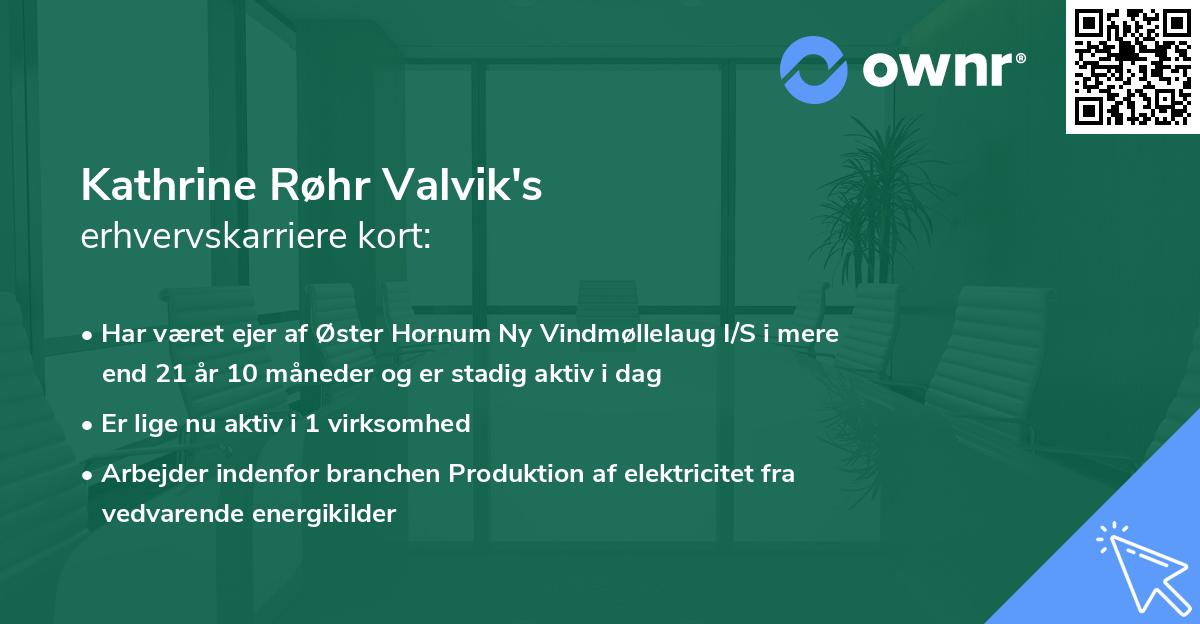 ownr®

Kathrine Røhr Valvik's
erhvervskarriere kort:

• Har været ejer af Øster Hornum Ny Vindmøllelaug I/S i mere end 21 år 10 måneder og er stadig aktiv i dag
• Er lige nu aktiv i 1 virksomhed
• Arbejder indenfor branchen Produktion af elektricitet fra vedvarende energikilder